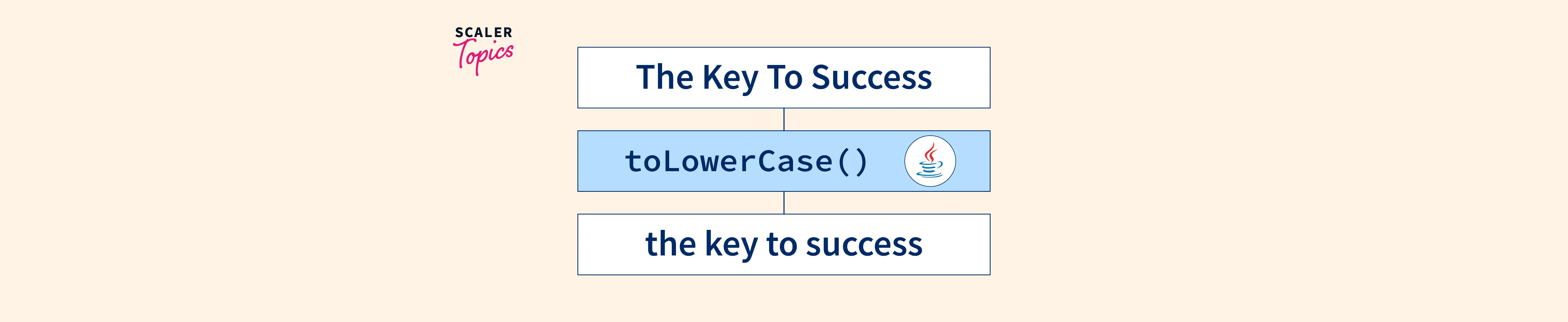 SCALER
Topics

The Key To Success

toLowerCase()

the key to success